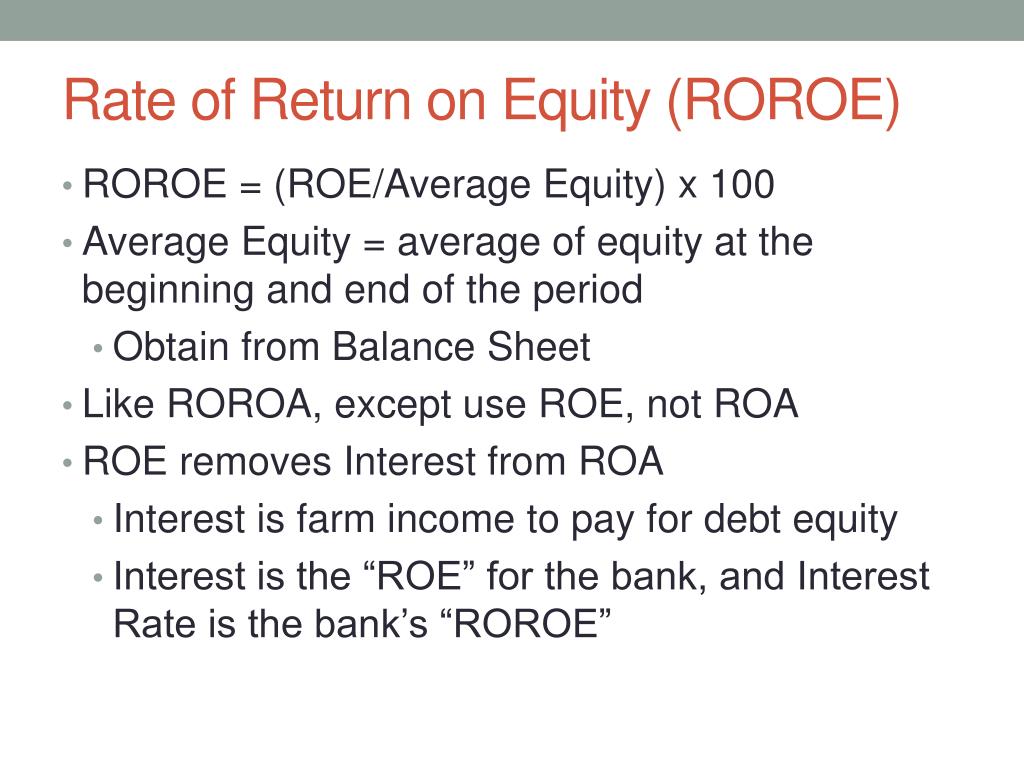 Rate of Return on Equity (ROROE)

• ROROE = (ROE/Average Equity) x 100
• Average Equity = average of equity at the beginning and end of the period
  • Obtain from Balance Sheet
• Like ROROA, except use ROE, not ROA
• ROE removes Interest from ROA
  • Interest is farm income to pay for debt equity
  • Interest is the “ROE” for the bank, and Interest Rate is the bank’s “ROROE”